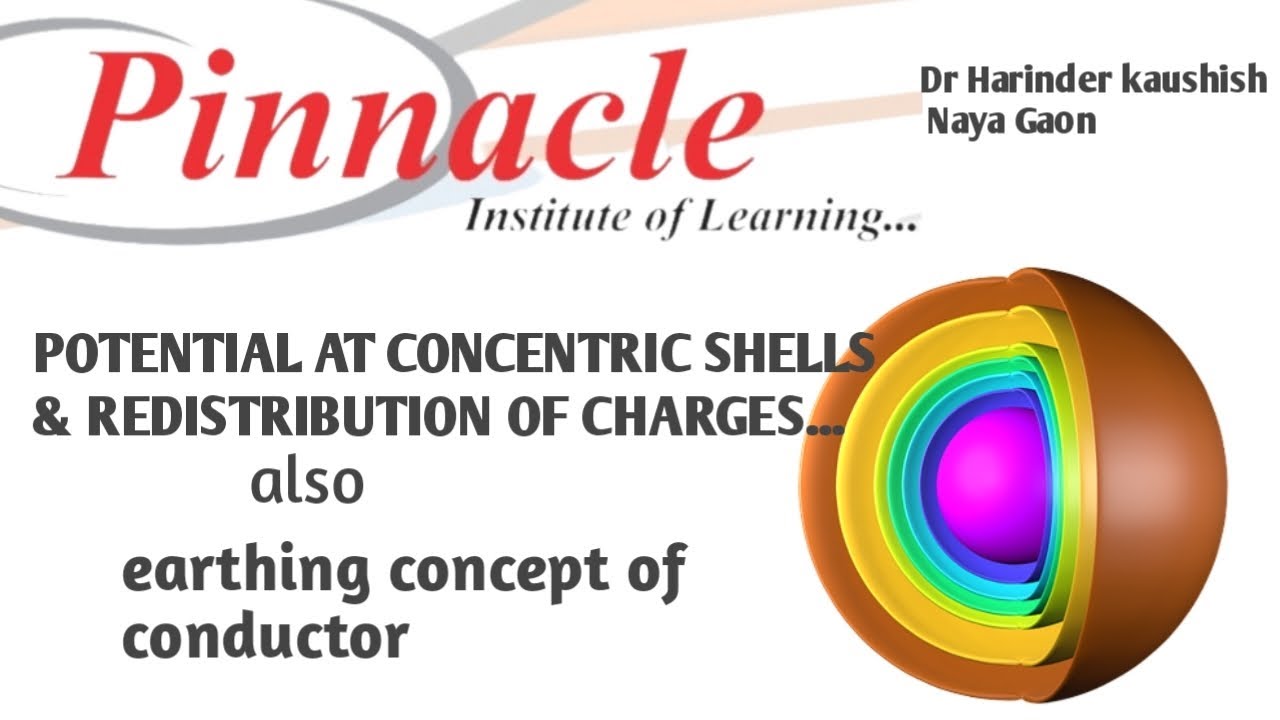 Pinnacle
Institute of Learning...

Dr Harinder kaushish
Naya Gaon

POTENTIAL AT CONCENTRIC SHELLS & REDISTRIBUTION OF CHARGES...
also
earthing concept of conductor